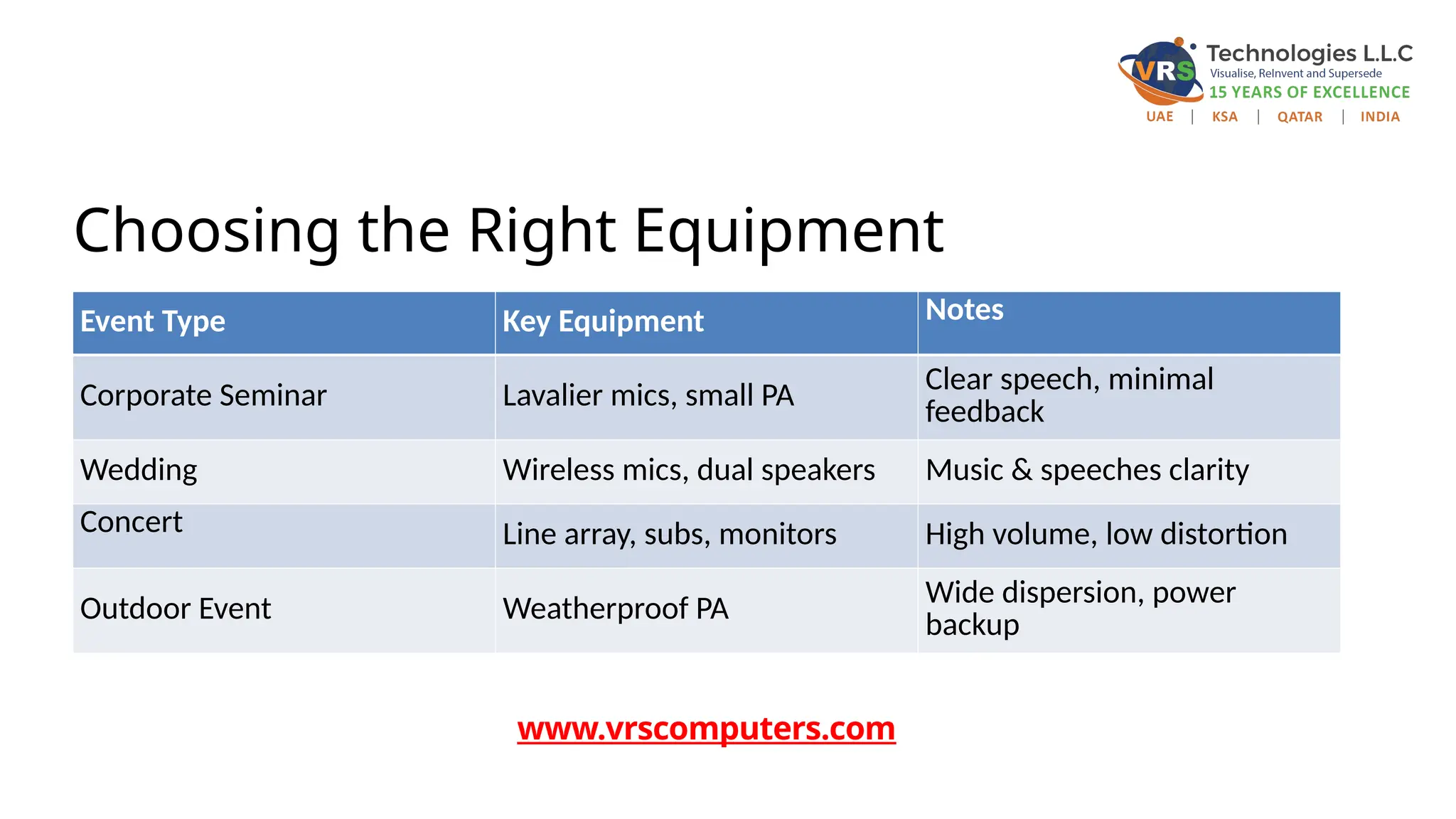 VRS Technologies L.L.C
Visualise, ReInvent and Supersede
15 YEARS OF EXCELLENCE
UAE | KSA | QATAR | INDIA

Choosing the Right Equipment

| Event Type | Key Equipment | Notes |
|---|---|---|
| Corporate Seminar | Lavalier mics, small PA | Clear speech, minimal feedback |
| Wedding | Wireless mics, dual speakers | Music & speeches clarity |
| Concert | Line array, subs, monitors | High volume, low distortion |
| Outdoor Event | Weatherproof PA | Wide dispersion, power backup |

www.vrscomputers.com